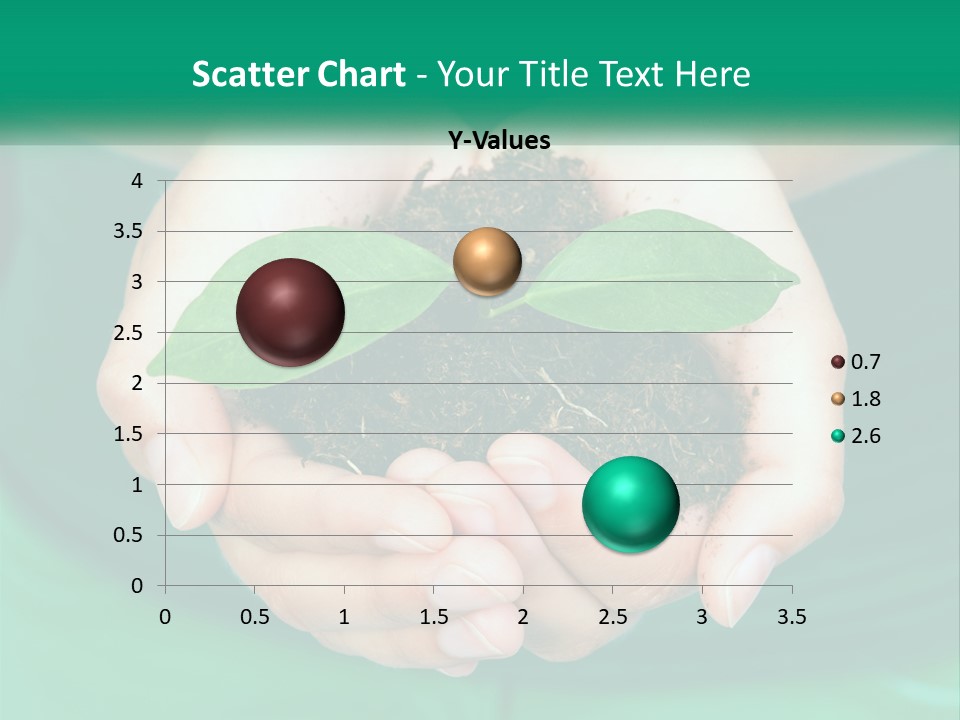 Scatter Chart - Your Title Text Here

Y-Values

4
3.5
3
2.5
2
1.5
1
0.5
0

0 0.5 1 1.5 2 2.5 3 3.5

0.7
1.8
2.6